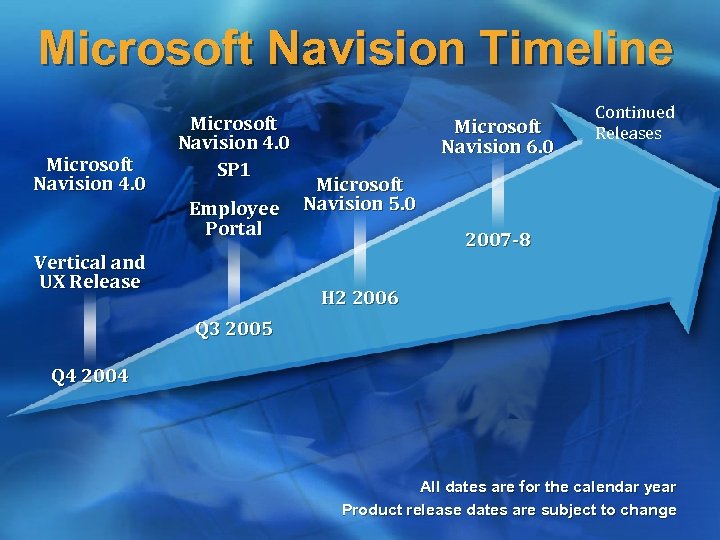 Microsoft Navision Timeline

Microsoft Navision 4.0

Vertical and UX Release

Q4 2004

Microsoft Navision 4.0 SP1

Employee Portal

Q3 2005

Microsoft Navision 5.0

H2 2006

Microsoft Navision 6.0

2007-8

Continued Releases

All dates are for the calendar year
Product release dates are subject to change